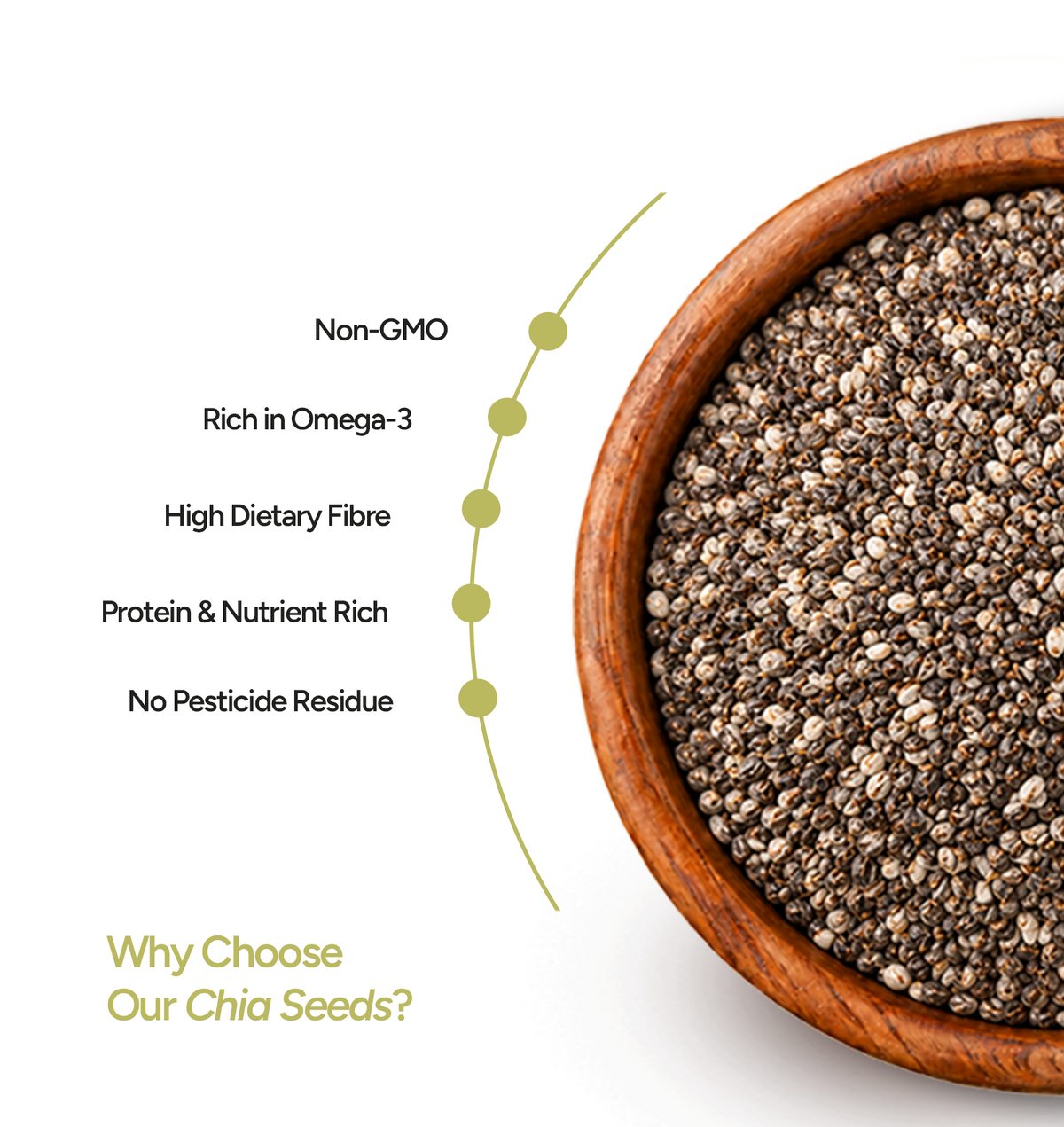 Non-GMO

Rich in Omega-3

High Dietary Fibre

Protein & Nutrient Rich

No Pesticide Residue

Why Choose
Our Chia Seeds?